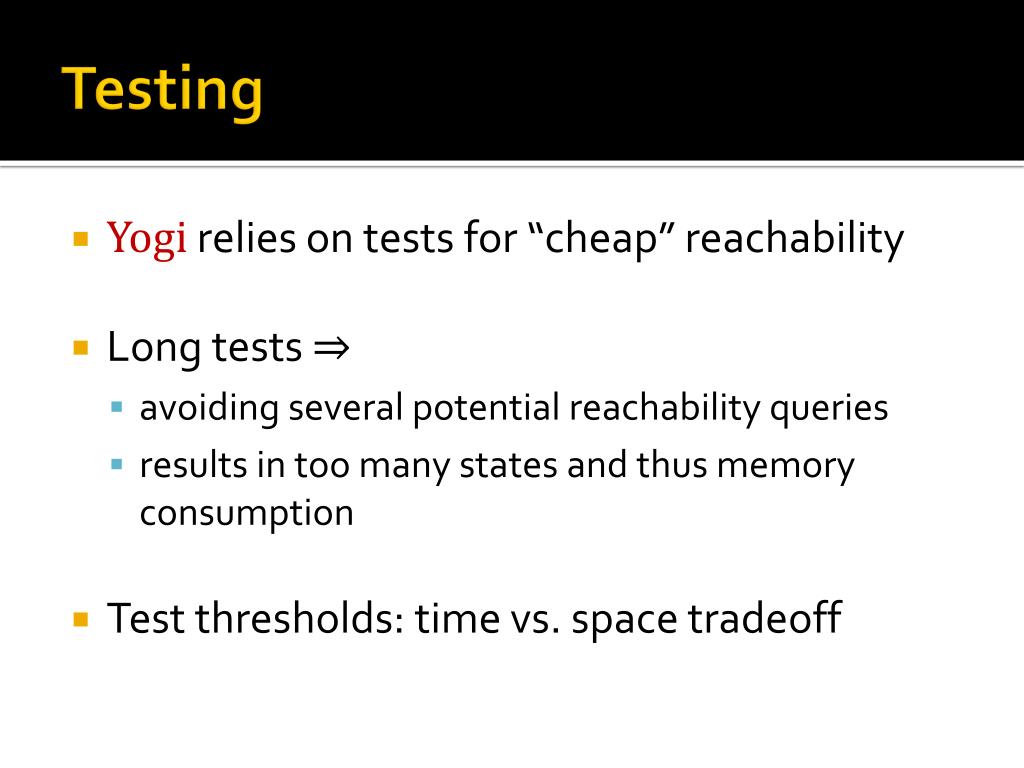 Testing

Yogi relies on tests for “cheap” reachability

Long tests $\Rightarrow$
avoiding several potential reachability queries
results in too many states and thus memory consumption

Test thresholds: time vs. space tradeoff